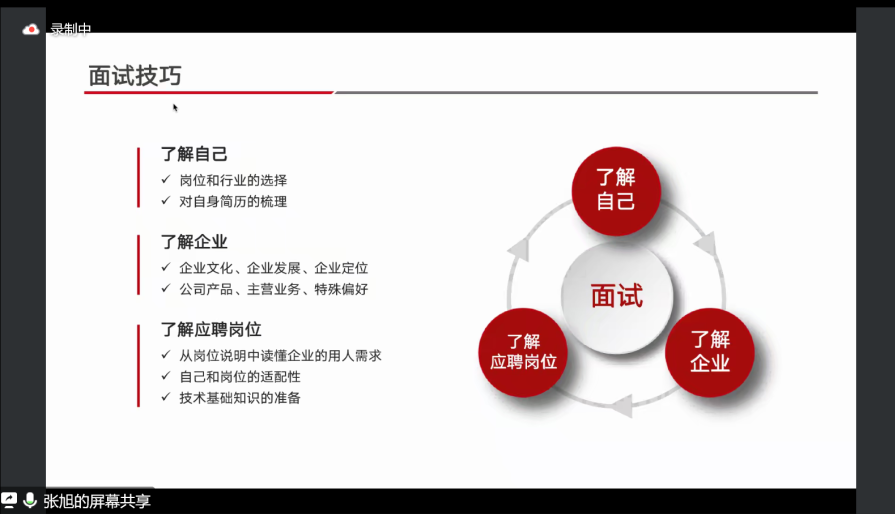 录制中

面试技巧

了解自己
✓ 岗位和行业的选择
✓ 对自身简历的梳理

了解企业
✓ 企业文化、企业发展、企业定位
✓ 公司产品、主营业务、特殊偏好

了解应聘岗位
✓ 从岗位说明中读懂企业的用人需求
✓ 自己和岗位的适配性
✓ 技术基础知识的准备

了解自己

面试

了解应聘岗位

了解企业

张旭的屏幕共享